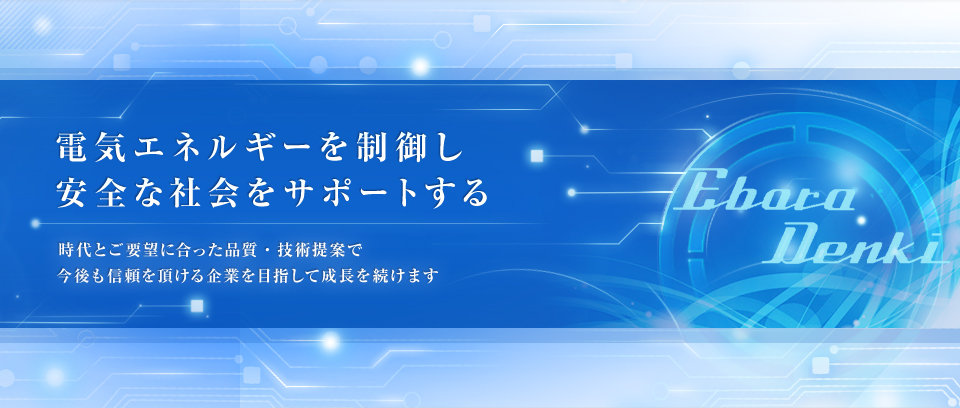 電気エネルギーを制御し
安全な社会をサポートする

時代とご要望に合った品質・技術提案で
今後も信頼を頂ける企業を目指して成長を続けます

Ebara
Denki